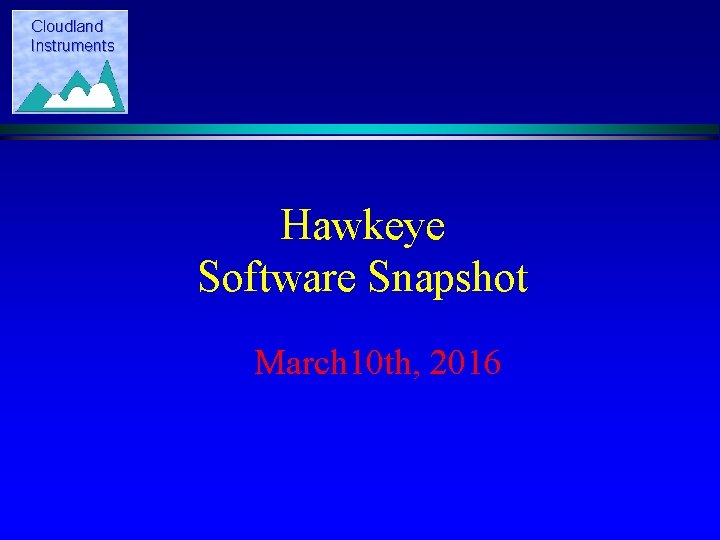 Cloudland Instruments

Hawkeye
Software Snapshot

March10th, 2016